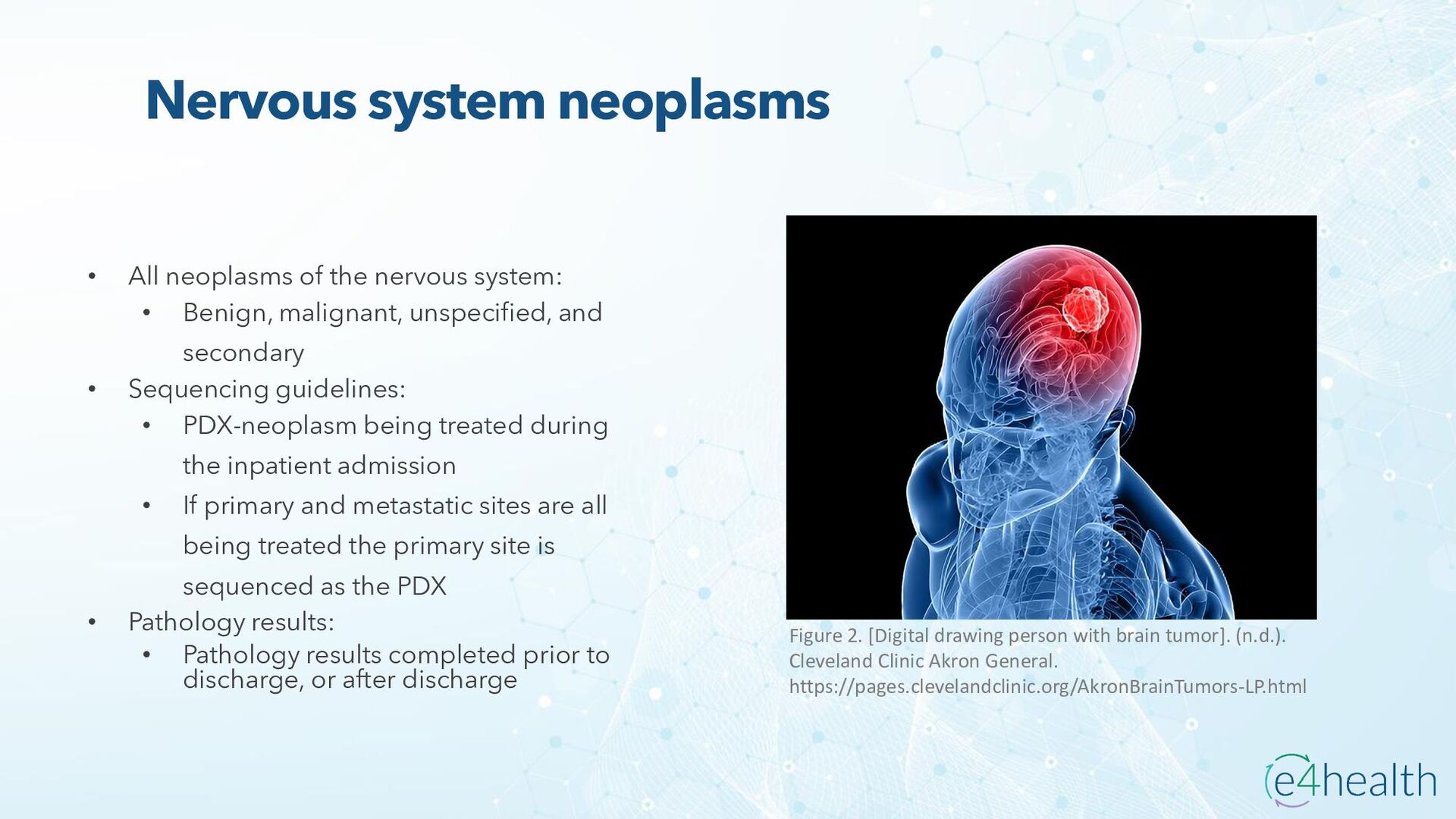 Nervous system neoplasms

• All neoplasms of the nervous system:
  • Benign, malignant, unspecified, and secondary
• Sequencing guidelines:
  • PDX-neoplasm being treated during the inpatient admission
  • If primary and metastatic sites are all being treated the primary site is sequenced as the PDX
• Pathology results:
  • Pathology results completed prior to discharge, or after discharge

Figure 2. [Digital drawing person with brain tumor]. (n.d.). Cleveland Clinic Akron General. https://pages.clevelandclinic.org/AkronBrainTumors-LP.html

e4health